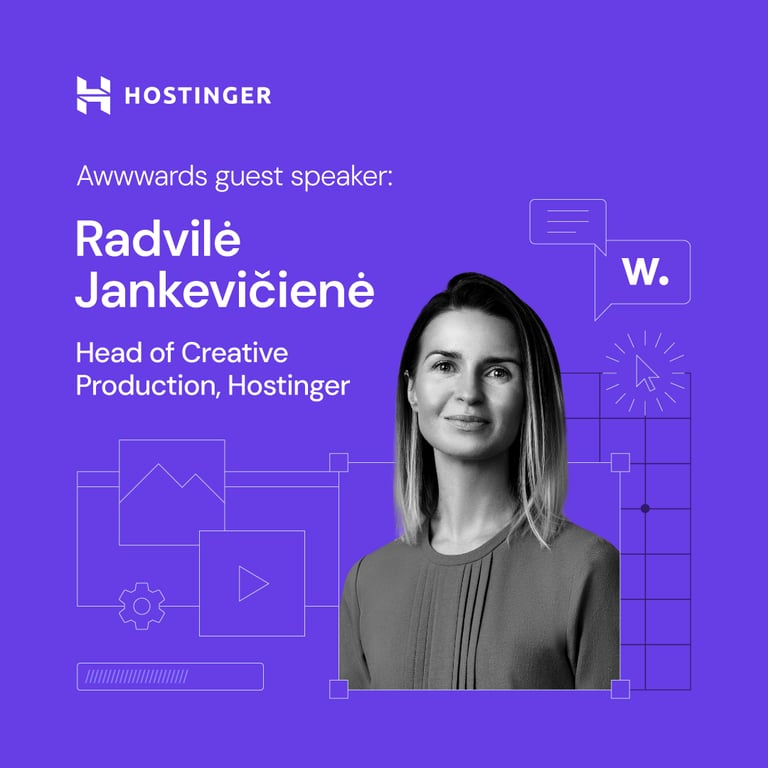 HOSTINGER

Awwwards guest speaker:

Radvilė Jankevičienė

Head of Creative Production, Hostinger

W.